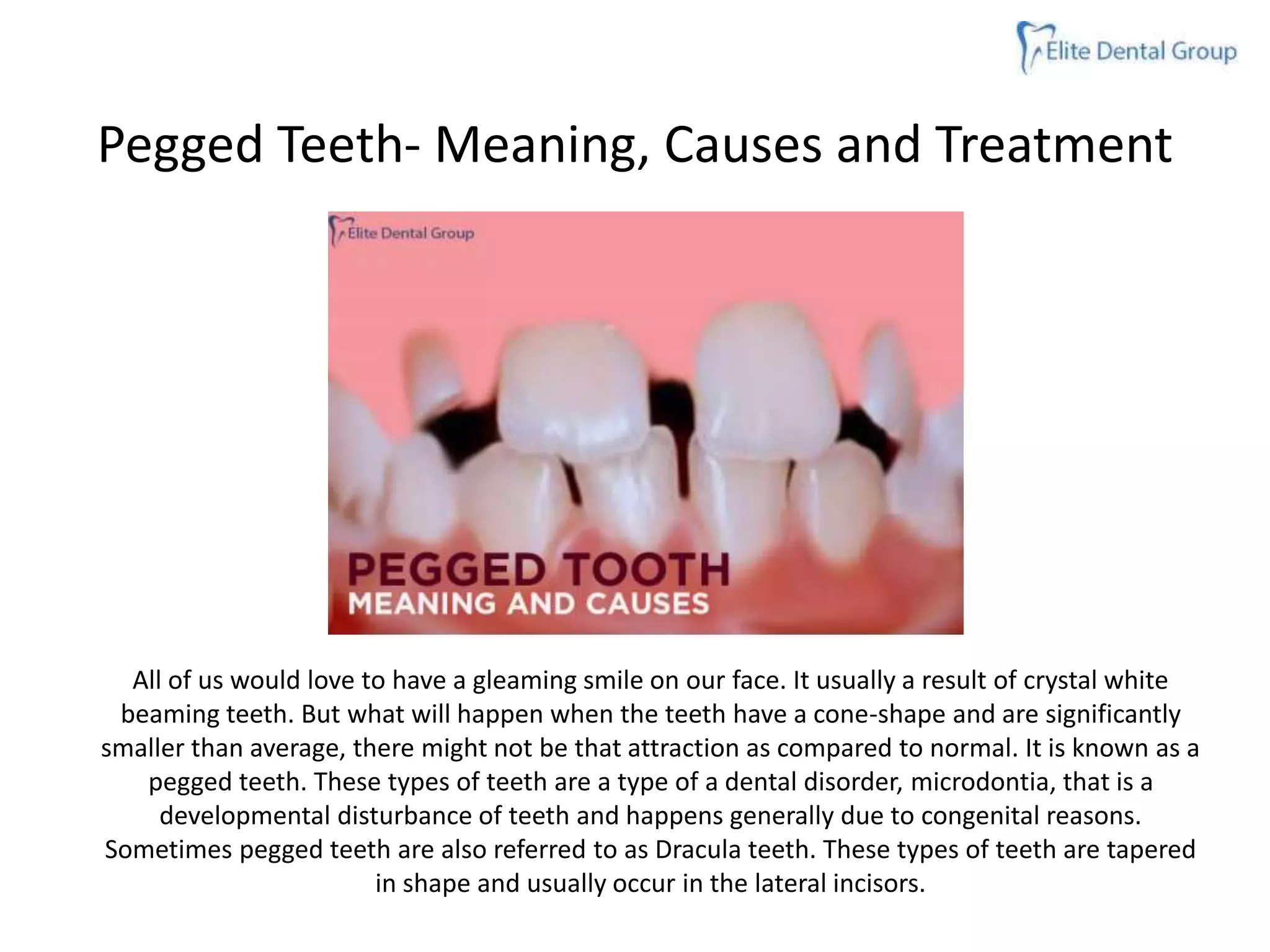 Elite Dental Group

Pegged Teeth- Meaning, Causes and Treatment

Elite Dental Group

PEGGED TOOTH
MEANING AND CAUSES

All of us would love to have a gleaming smile on our face. It usually a result of crystal white beaming teeth. But what will happen when the teeth have a cone-shape and are significantly smaller than average, there might not be that attraction as compared to normal. It is known as a pegged teeth. These types of teeth are a type of a dental disorder, microdontia, that is a developmental disturbance of teeth and happens generally due to congenital reasons. Sometimes pegged teeth are also referred to as Dracula teeth. These types of teeth are tapered in shape and usually occur in the lateral incisors.